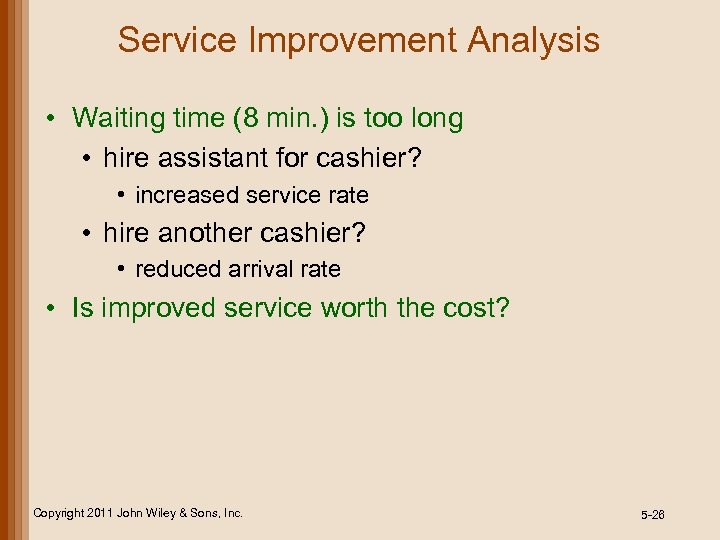 Service Improvement Analysis

• Waiting time (8 min.) is too long
  • hire assistant for cashier?
    • increased service rate
  • hire another cashier?
    • reduced arrival rate
• Is improved service worth the cost?

Copyright 2011 John Wiley & Sons, Inc.

5-26